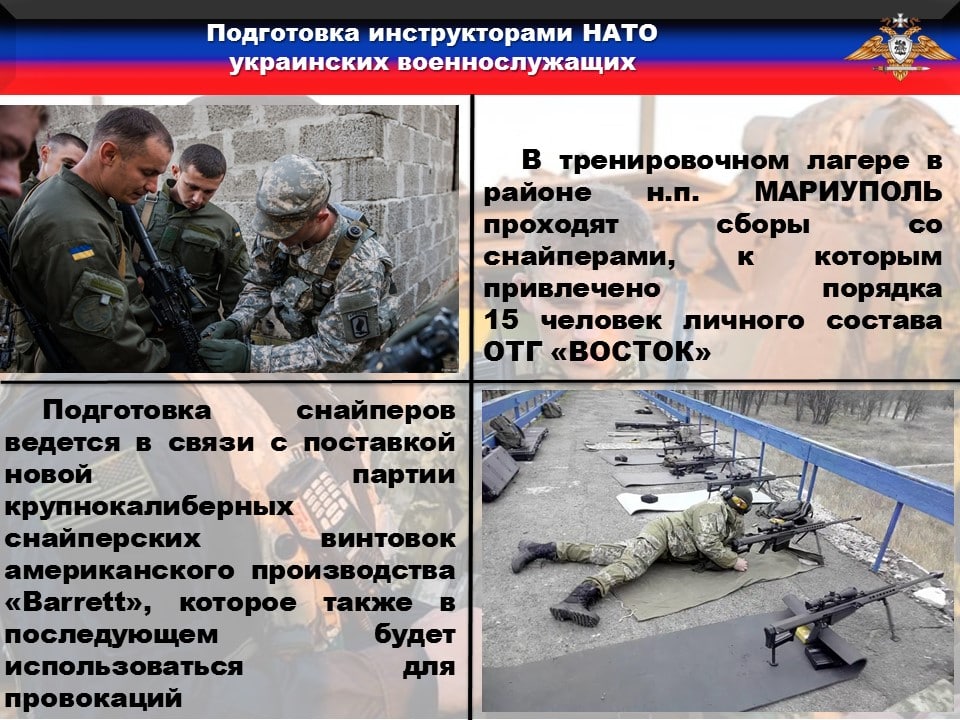 Подготовка инструкторами НАТО украинских военнослужащих

В тренировочном лагере в районе н.п. МАРИУПОЛЬ проходят сборы со снайперами, к которым привлечено порядка 15 человек личного состава ОТГ «ВОСТОК»

Подготовка снайперов ведется в связи с поставкой новой партии крупнокалиберных снайперских винтовок американского производства «Barrett», которое также в последующем будет использоваться для провокаций